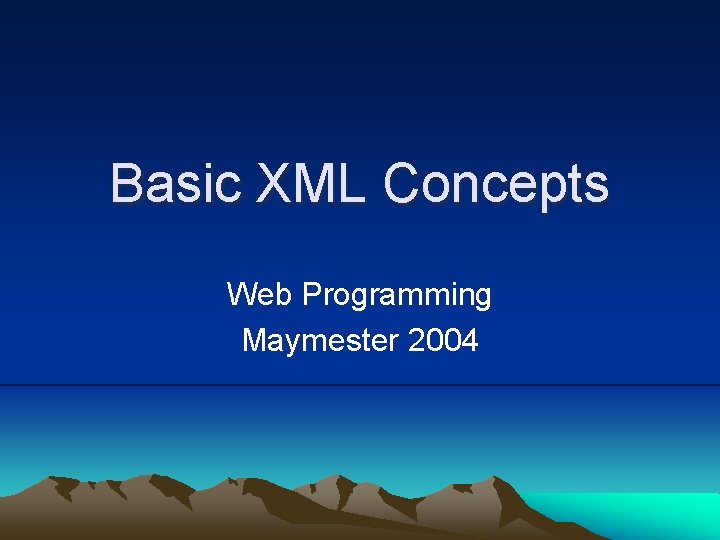 Basic XML Concepts

Web Programming
Maymester 2004